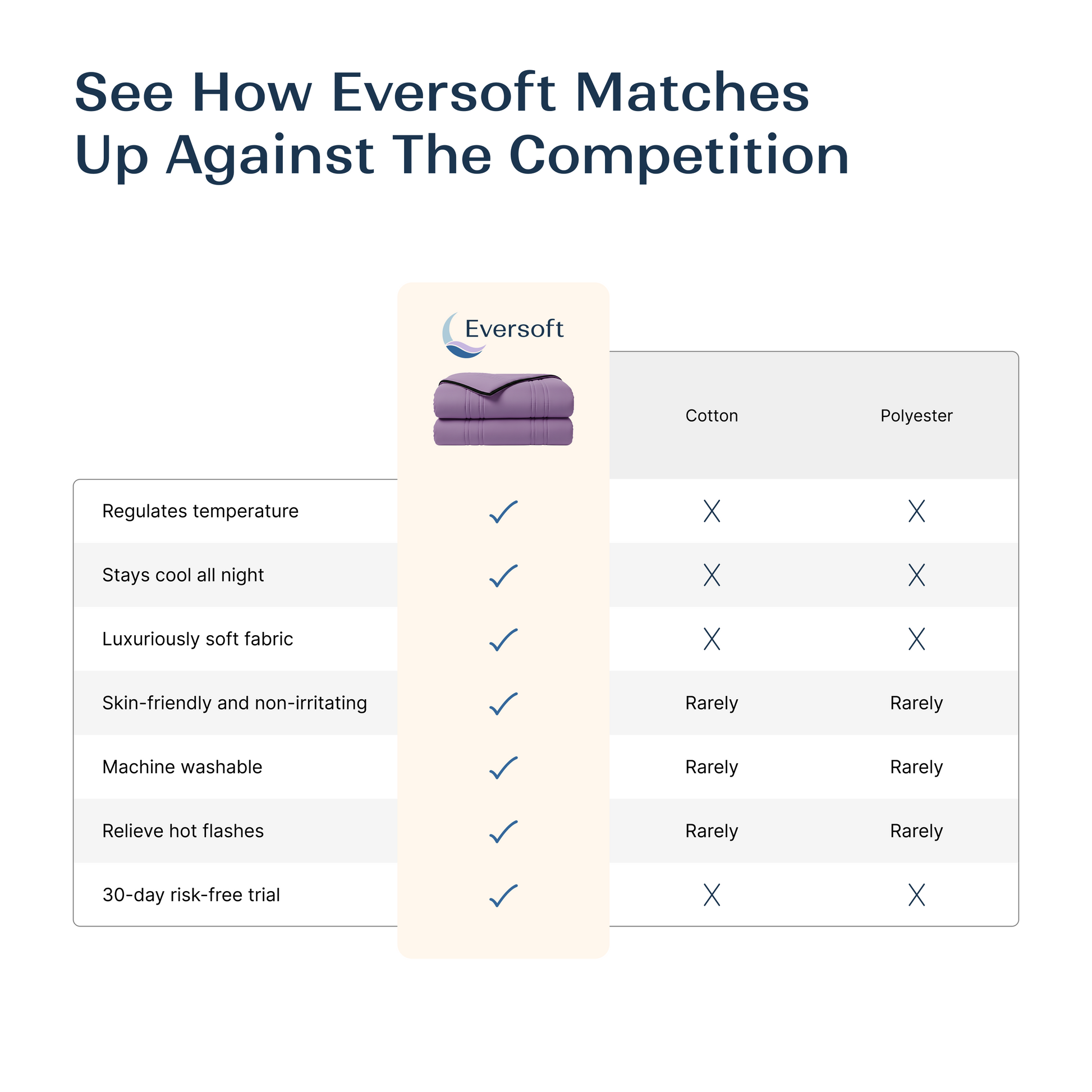 See How Eversoft Matches Up Against The Competition

| | Eversoft | Cotton | Polyester |
|---|---|---|---|
| Regulates temperature | ✓ | X | X |
| Stays cool all night | ✓ | X | X |
| Luxuriously soft fabric | ✓ | X | X |
| Skin-friendly and non-irritating | ✓ | Rarely | Rarely |
| Machine washable | ✓ | Rarely | Rarely |
| Relieve hot flashes | ✓ | Rarely | Rarely |
| 30-day risk-free trial | ✓ | X | X |